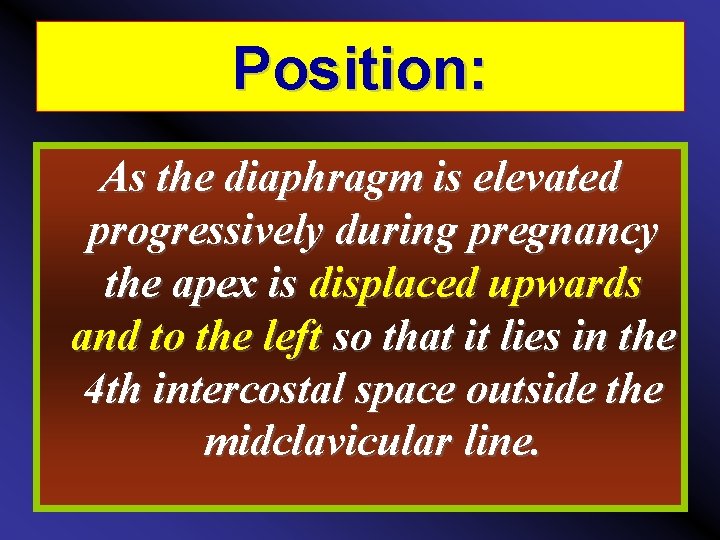 Position:

As the diaphragm is elevated progressively during pregnancy the apex is displaced upwards and to the left so that it lies in the 4th intercostal space outside the midclavicular line.